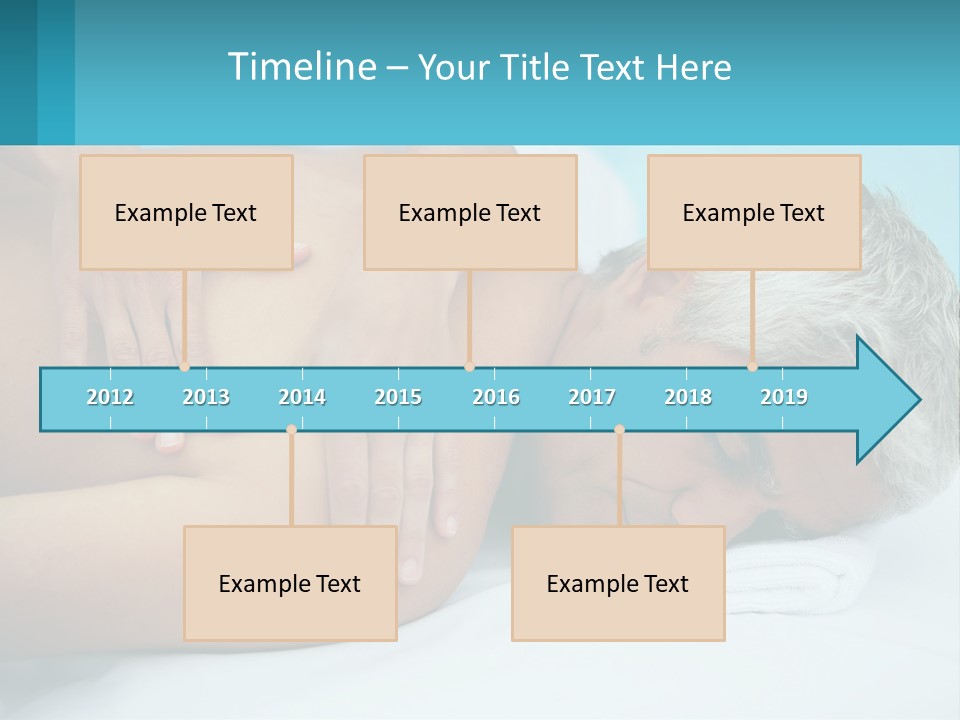 Timeline – Your Title Text Here

Example Text

Example Text

Example Text

2012 2013 2014 2015 2016 2017 2018 2019

Example Text

Example Text